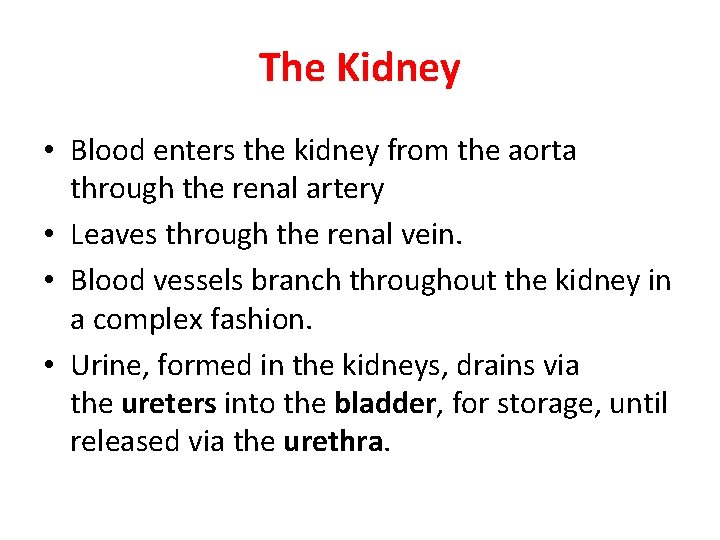 The Kidney

• Blood enters the kidney from the aorta through the renal artery
• Leaves through the renal vein.
• Blood vessels branch throughout the kidney in a complex fashion.
• Urine, formed in the kidneys, drains via the ureters into the bladder, for storage, until released via the urethra.